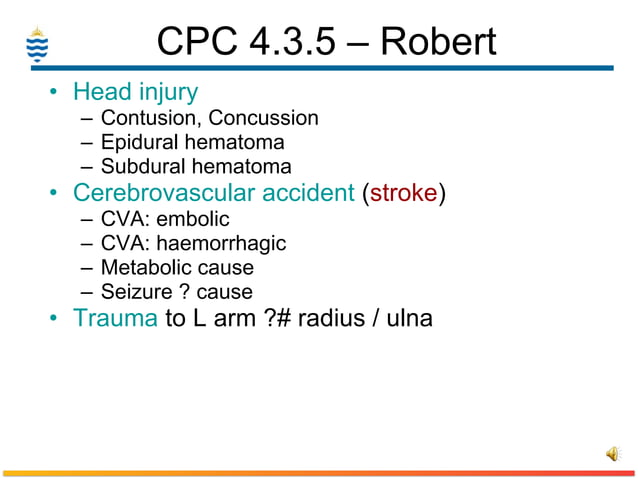 CPC 4.3.5 – Robert

• Head injury
– Contusion, Concussion
– Epidural hematoma
– Subdural hematoma
• Cerebrovascular accident (stroke)
– CVA: embolic
– CVA: haemorrhagic
– Metabolic cause
– Seizure ? cause
• Trauma to L arm ?# radius / ulna